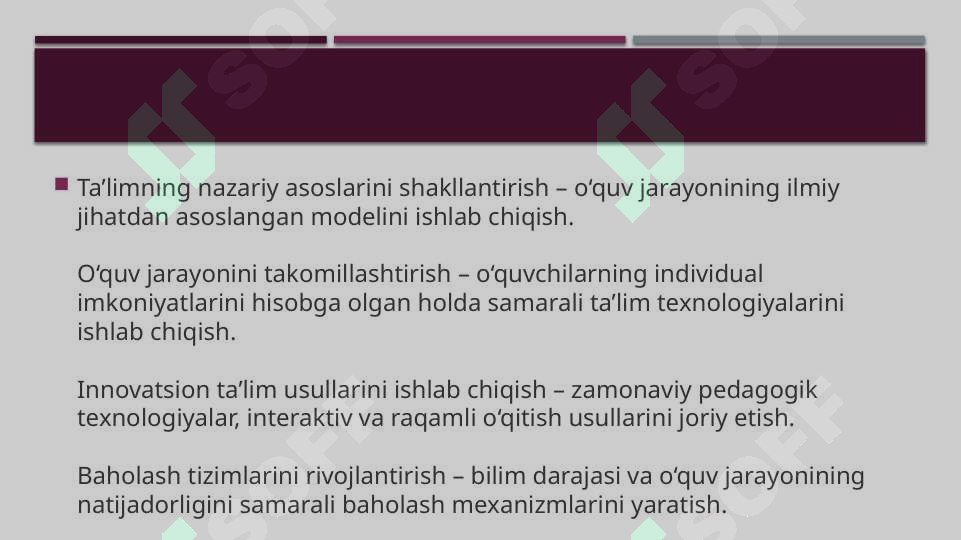 Ta’limning nazariy asoslarini shakllantirish – o‘quv jarayonining ilmiy jihatdan asoslangan modelini ishlab chiqish.

O‘quv jarayonini takomillashtirish – o‘quvchilarning individual imkoniyatlarini hisobga olgan holda samarali ta’lim texnologiyalarini ishlab chiqish.

Innovatsion ta’lim usullarini ishlab chiqish – zamonaviy pedagogik texnologiyalar, interaktiv va raqamli o‘qitish usullarini joriy etish.

Baholash tizimlarini rivojlantirish – bilim darajasi va o‘quv jarayonining natijadorligini samarali baholash mexanizmlarini yaratish.